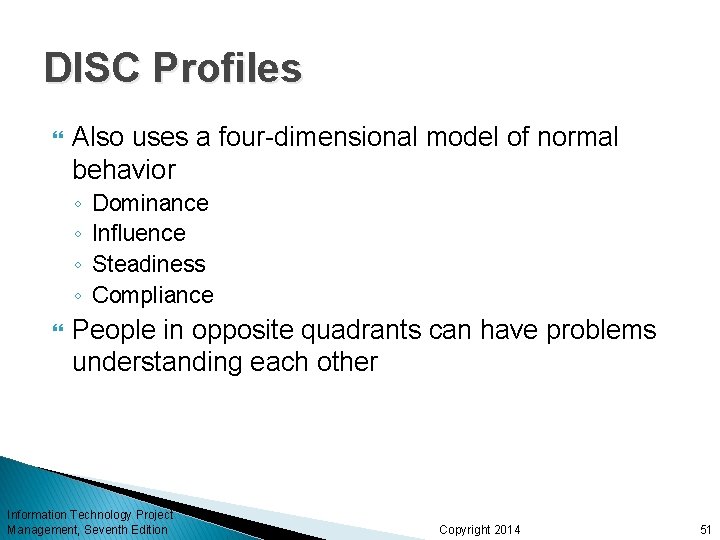 DISC Profiles

Also uses a four-dimensional model of normal behavior

◦ Dominance
◦ Influence
◦ Steadiness
◦ Compliance

People in opposite quadrants can have problems understanding each other

Information Technology Project Management, Seventh Edition

Copyright 2014

51